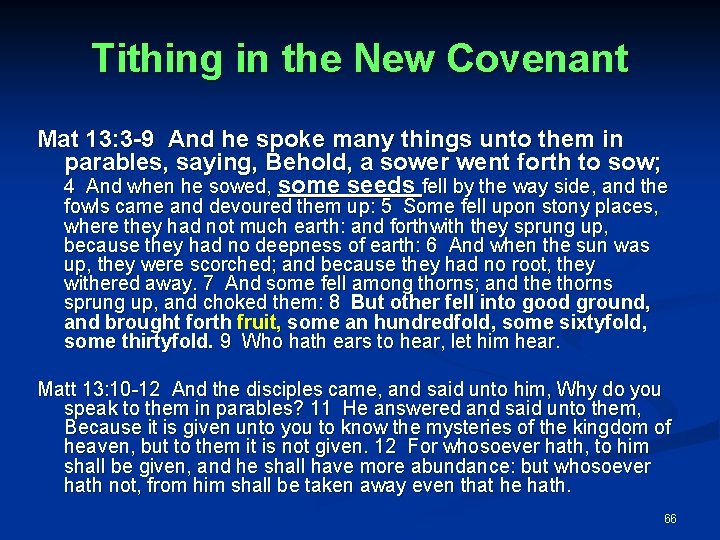 Tithing in the New Covenant

Mat 13:3-9 And he spoke many things unto them in parables, saying, Behold, a sower went forth to sow; 4 And when he sowed, some seeds fell by the way side, and the fowls came and devoured them up: 5 Some fell upon stony places, where they had not much earth: and forthwith they sprung up, because they had no deepness of earth: 6 And when the sun was up, they were scorched; and because they had no root, they withered away. 7 And some fell among thorns; and the thorns sprung up, and choked them: 8 But other fell into good ground, and brought forth fruit, some an hundredfold, some sixtyfold, some thirtyfold. 9 Who hath ears to hear, let him hear.

Matt 13:10-12 And the disciples came, and said unto him, Why do you speak to them in parables? 11 He answered and said unto them, Because it is given unto you to know the mysteries of the kingdom of heaven, but to them it is not given. 12 For whosoever hath, to him shall be given, and he shall have more abundance: but whosoever hath not, from him shall be taken away even that he hath.

66